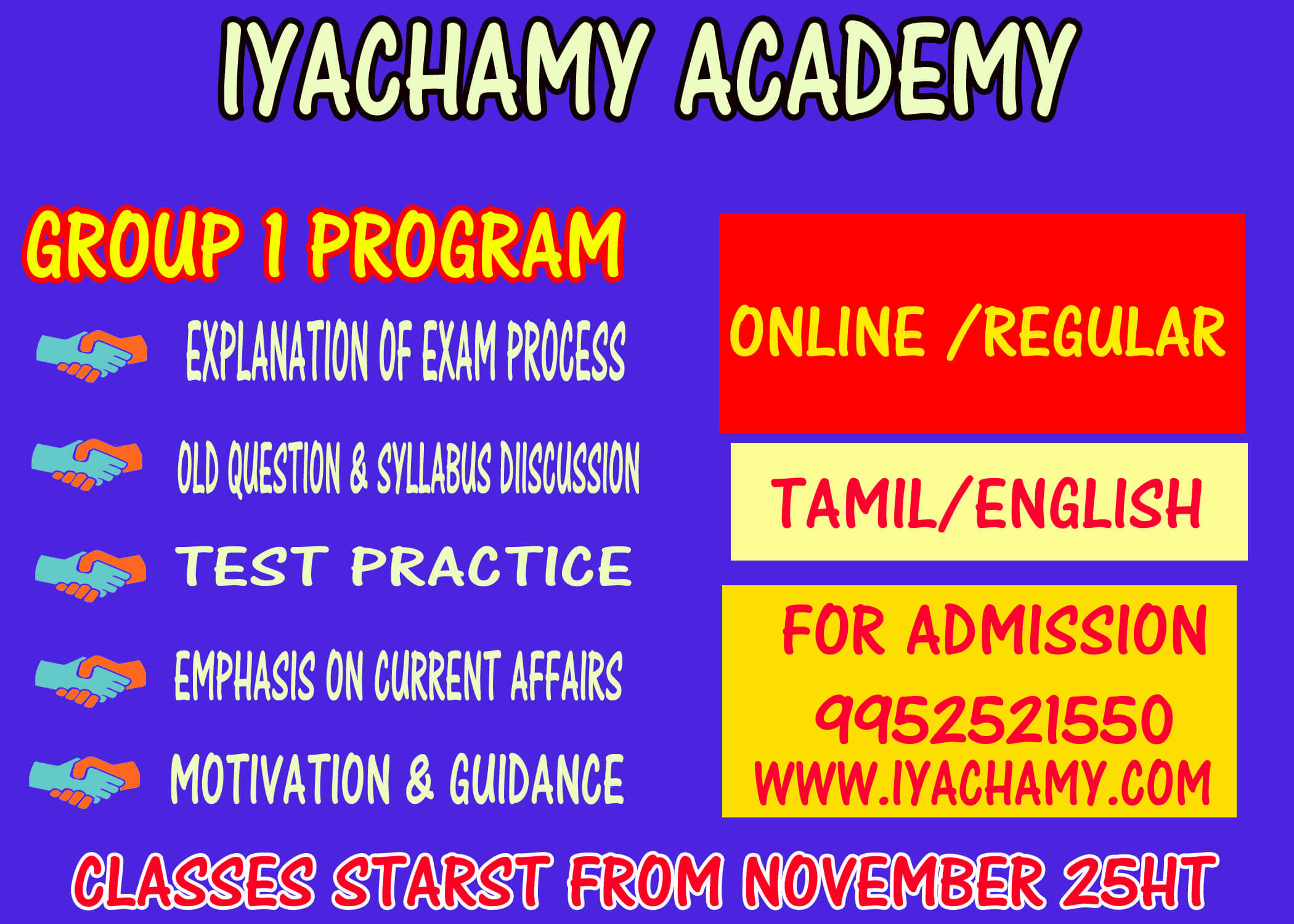 IYACHAMY ACADEMY

GROUP 1 PROGRAM

EXPLANATION OF EXAM PROCESS

OLD QUESTION & SYLLABUS DIISCUSSION

TEST PRACTICE

EMPHASIS ON CURRENT AFFAIRS

MOTIVATION & GUIDANCE

ONLINE /REGULAR

TAMIL/ENGLISH

FOR ADMISSION
9952521550
WWW.IYACHAMY.COM

CLASSES STARST FROM NOVEMBER 25HT